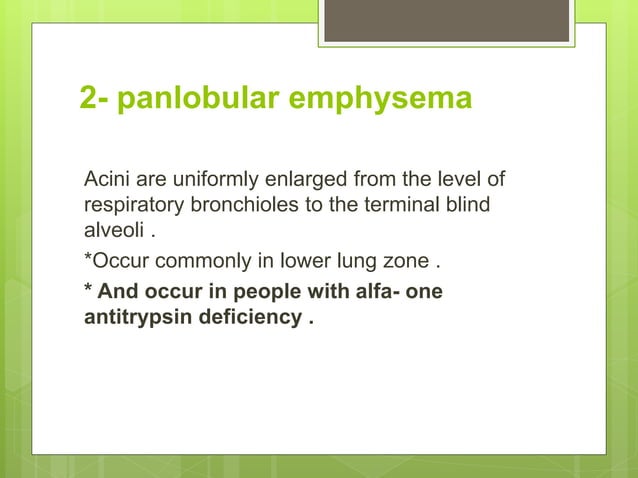 2- panlobular emphysema

Acini are uniformly enlarged from the level of respiratory bronchioles to the terminal blind alveoli .

*Occur commonly in lower lung zone .

* And occur in people with alfa- one antitrypsin deficiency .